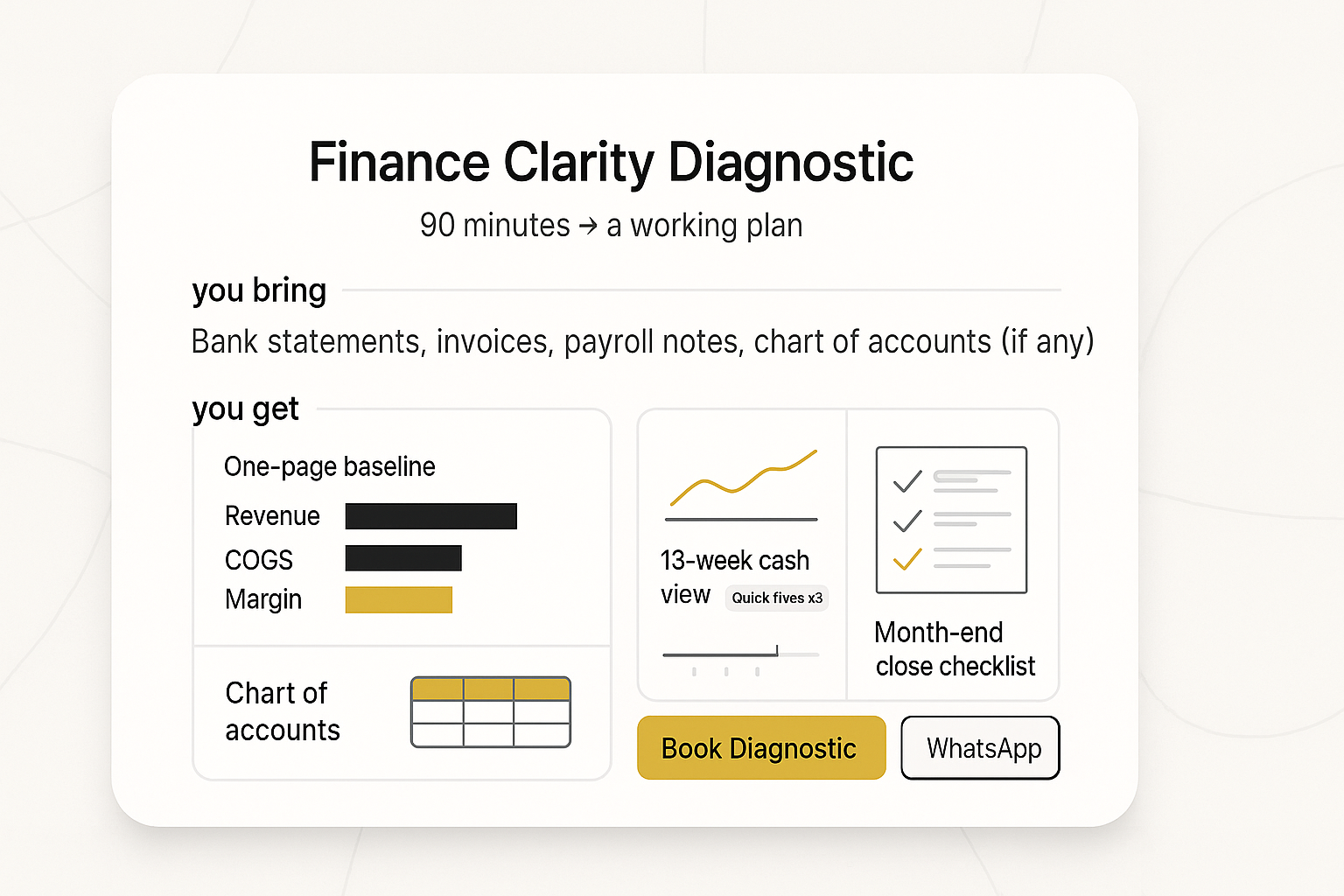 Finance Clarity Diagnostic

90 minutes → a working plan

you bring

Bank statements, invoices, payroll notes, chart of accounts (if any)

you get

One-page baseline

Revenue

COGS

Margin

Chart of accounts

13-week cash view

Quick fives x3

Month-end close checklist

Book Diagnostic

WhatsApp